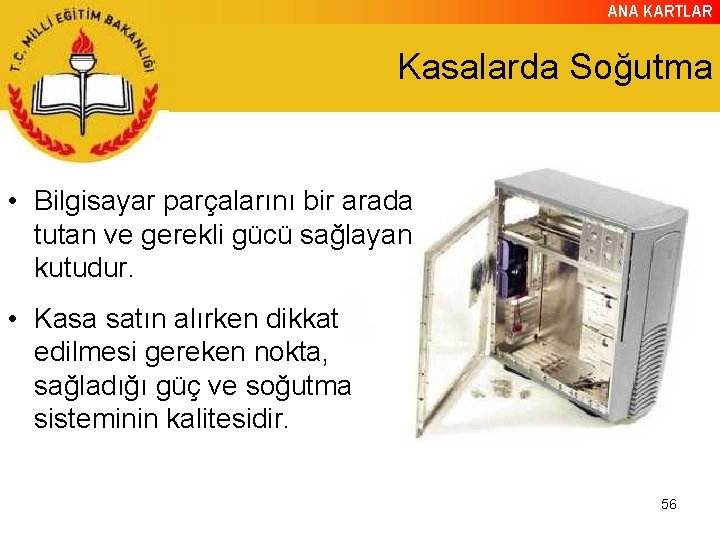 T.C. MİLLİ EĞİTİM BAKANLIĞI

ANA KARTLAR

Kasalarda Soğutma

• Bilgisayar parçalarını bir arada tutan ve gerekli gücü sağlayan kutudur.

• Kasa satın alırken dikkat edilmesi gereken nokta, sağladığı güç ve soğutma sisteminin kalitesidir.

56